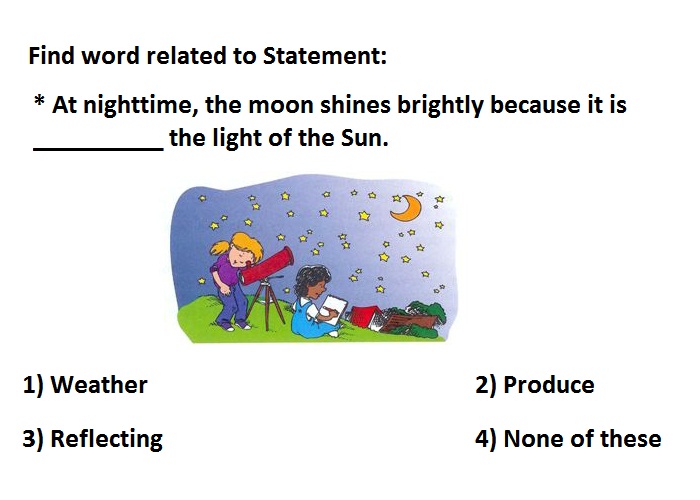 Find word related to Statement:

* At nighttime, the moon shines brightly because it is __________ the light of the Sun.

1) Weather

2) Produce

3) Reflecting

4) None of these